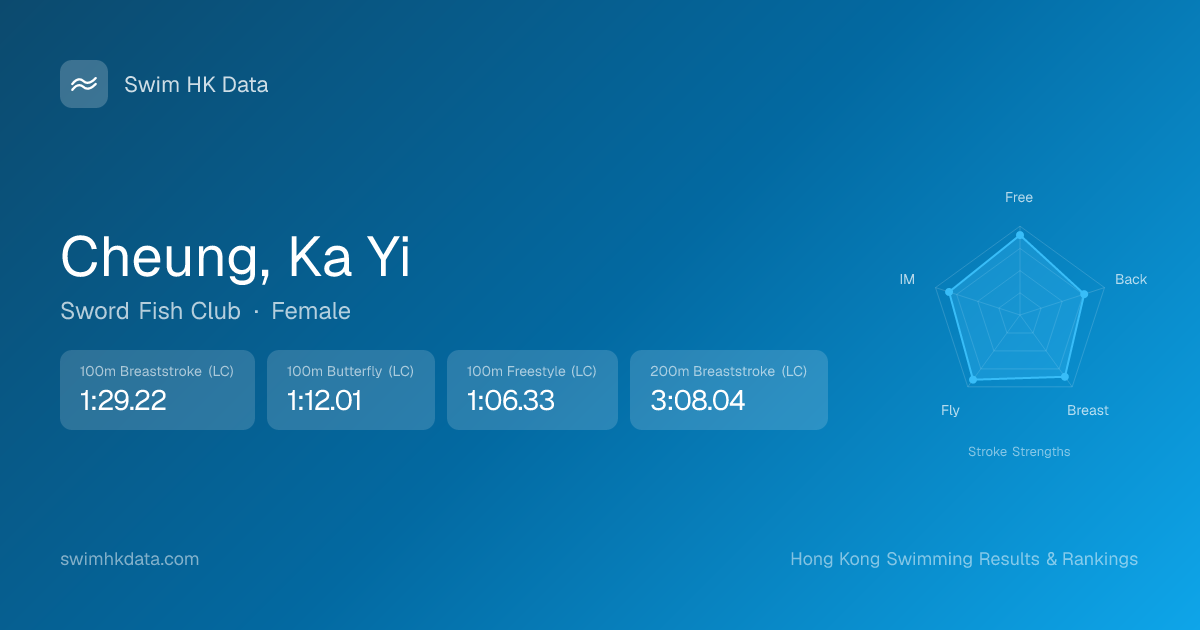 Swim HK Data

Cheung, Ka Yi

Sword Fish Club · Female

100m Breaststroke (LC)
1:29.22

100m Butterfly (LC)
1:12.01

100m Freestyle (LC)
1:06.33

200m Breaststroke (LC)
3:08.04

Free
Back
Breast
Fly
IM

Stroke Strengths

swimhkdata.com

Hong Kong Swimming Results & Rankings